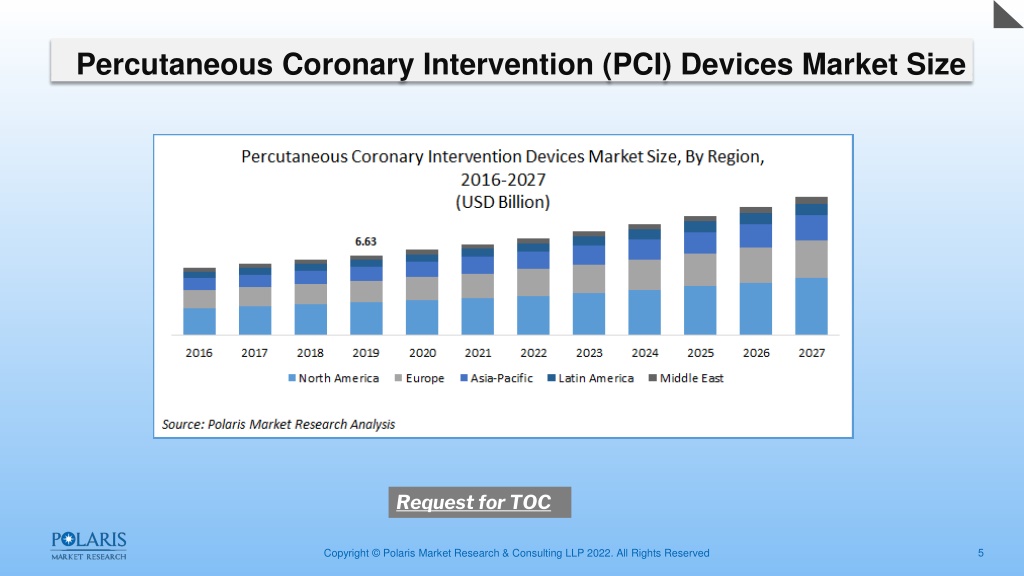 Percutaneous Coronary Intervention (PCI) Devices Market Size

Percutaneous Coronary Intervention Devices Market Size, By Region, 2016-2027
(USD Billion)

6.63

2016 2017 2018 2019 2020 2021 2022 2023 2024 2025 2026 2027

North America Europe Asia-Pacific Latin America Middle East

Source: Polaris Market Research Analysis

Request for TOC

POLARIS
MARKET RESEARCH

Copyright © Polaris Market Research & Consulting LLP 2022. All Rights Reserved

5